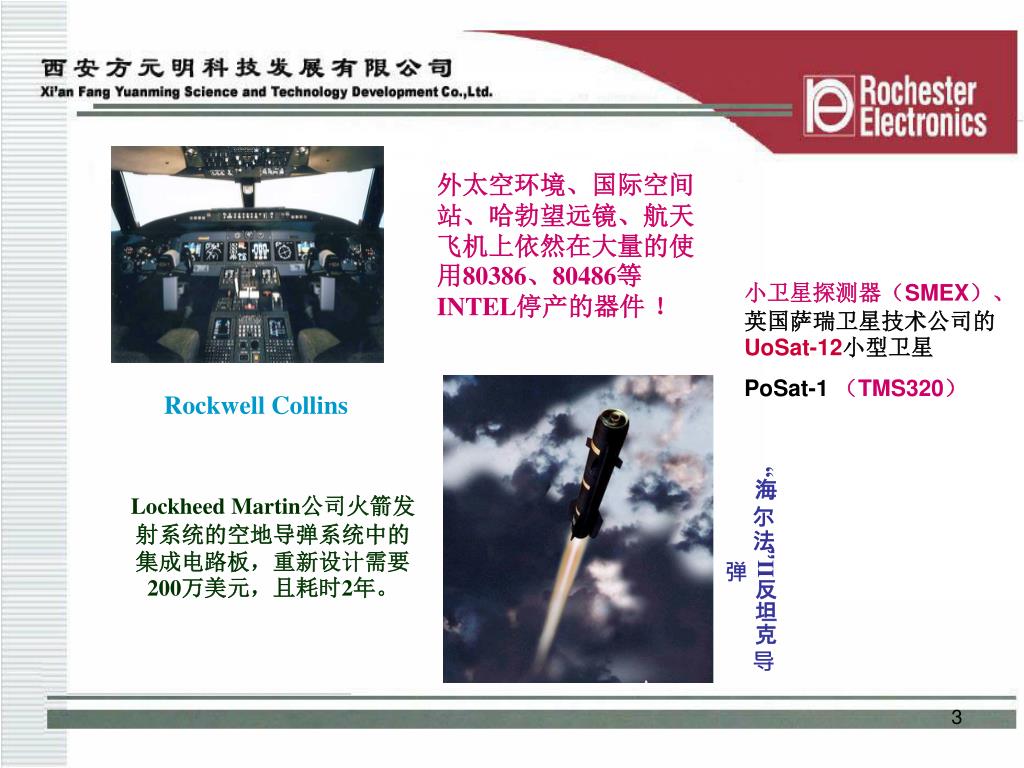 西安方元明科技发展有限公司
Xi'an Fang Yuanming Science and Technology Development Co.,Ltd.

Rochester Electronics

外太空环境、国际空间站、哈勃望远镜、航天飞机上依然在大量的使用80386、80486等INTEL停产的器件！

小卫星探测器（SMEX）、英国萨瑞卫星技术公司的UoSat-12小型卫星

PoSat-1 （TMS320）

Rockwell Collins

Lockheed Martin公司火箭发射系统的空地导弹系统中的集成电路板，重新设计需要200万美元，且耗时2年。

“海尔法”II反坦克导弹

3